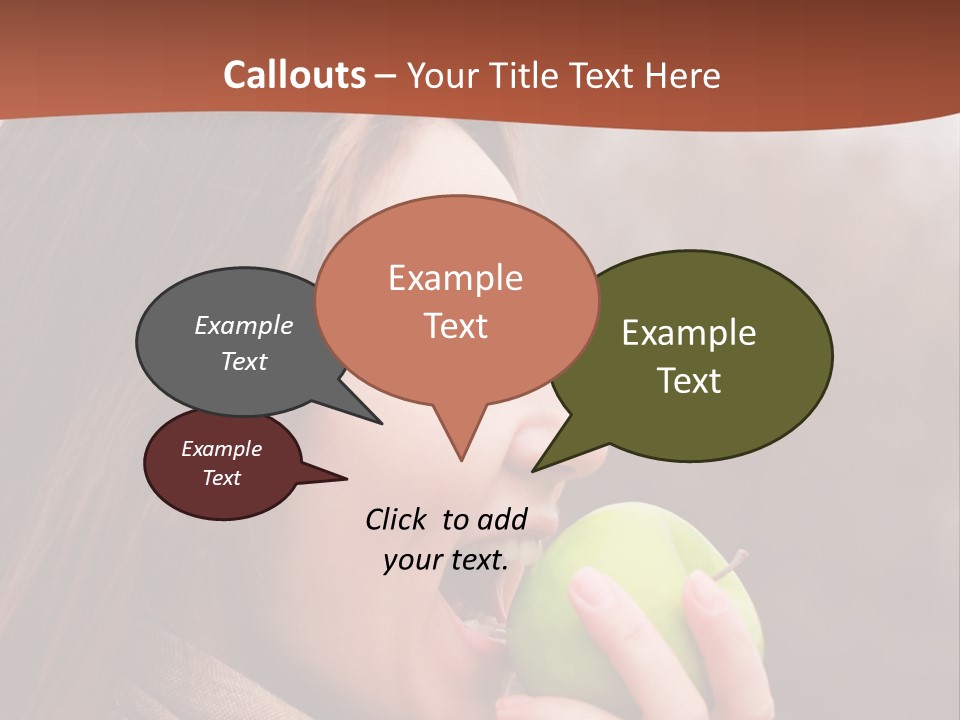 Callouts – Your Title Text Here

Example Text

Example Text

Example Text

Example Text

Click to add your text.